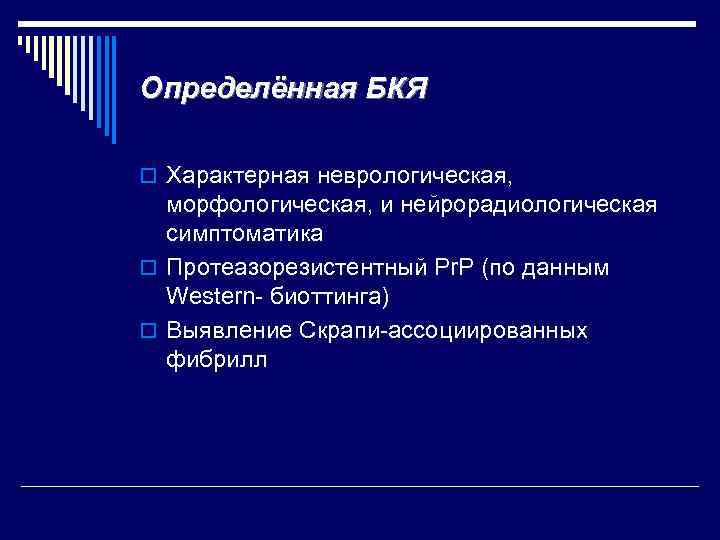 Определённая БКЯ

Характерная неврологическая, морфологическая, и нейрорадиологическая симптоматика

Протеазорезистентный PrP (по данным Western- биоттинга)

Выявление Скрапи-ассоциированных фибрилл